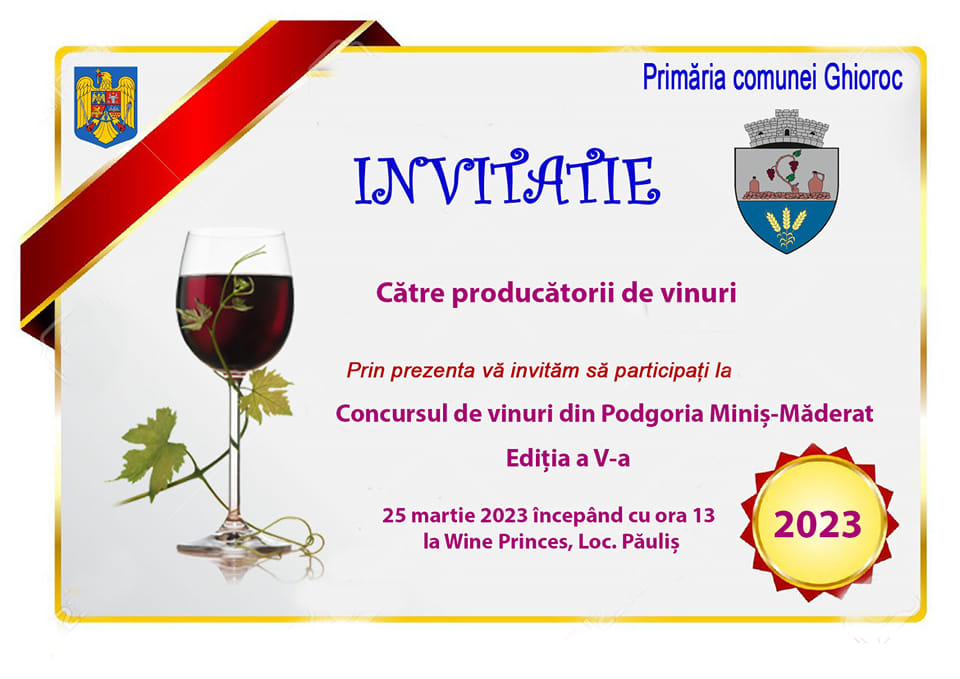 Primăria comunei Ghioroc

INVITATIE

Către producătorii de vinuri

Prin prezenta vă invităm să participați la

Concursul de vinuri din Podgoria Miniș-Măderat

Ediția a V-a

25 martie 2023 începând cu ora 13
la Wine Princes, Loc. Păuliș

2023